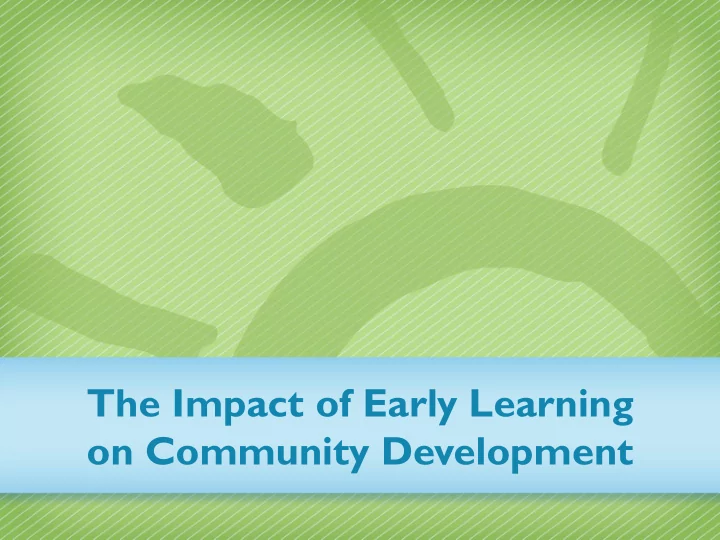 The Impact of Early Learning on Community Development